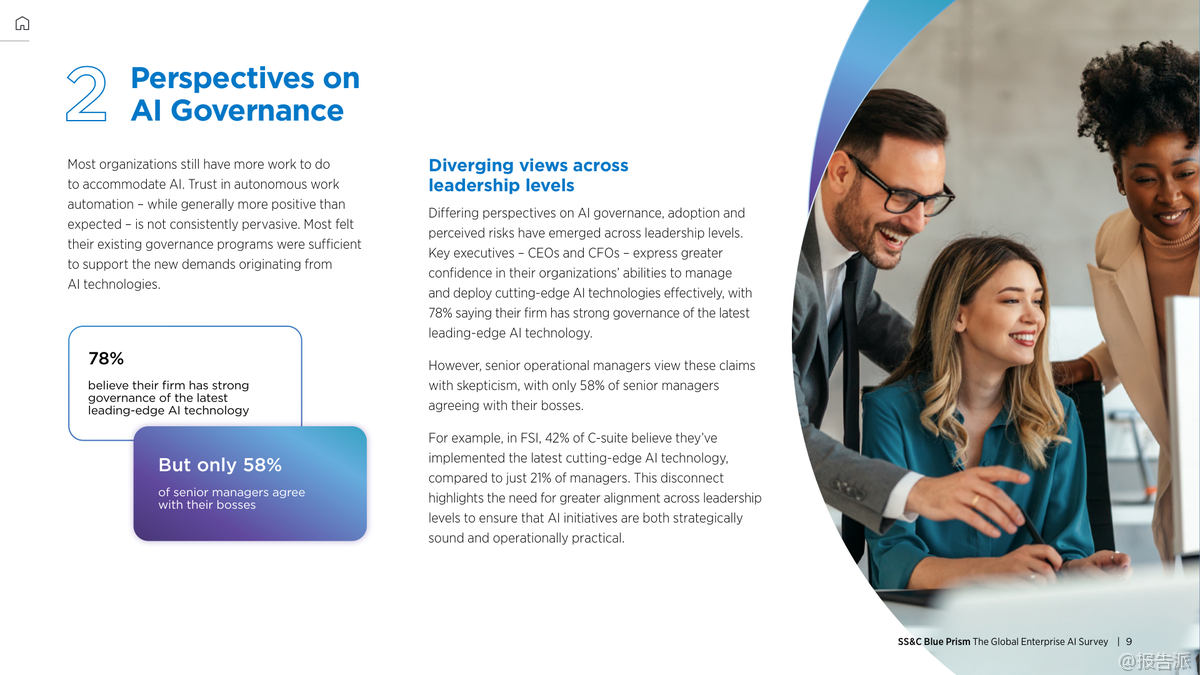 2 Perspectives on AI Governance

Most organizations still have more work to do to accommodate AI. Trust in autonomous work automation – while generally more positive than expected – is not consistently pervasive. Most felt their existing governance programs were sufficient to support the new demands originating from AI technologies.

78%
believe their firm has strong governance of the latest leading-edge AI technology

But only 58%
of senior managers agree with their bosses

Diverging views across leadership levels

Differing perspectives on AI governance, adoption and perceived risks have emerged across leadership levels. Key executives – CEOs and CFOs – express greater confidence in their organizations' abilities to manage and deploy cutting-edge AI technologies effectively, with 78% saying their firm has strong governance of the latest leading-edge AI technology.

However, senior operational managers view these claims with skepticism, with only 58% of senior managers agreeing with their bosses.

For example, in FSI, 42% of C-suite believe they've implemented the latest cutting-edge AI technology, compared to just 21% of managers. This disconnect highlights the need for greater alignment across leadership levels to ensure that AI initiatives are both strategically sound and operationally practical.

SS&C Blue Prism The Global Enterprise AI Survey | 9

@报告派